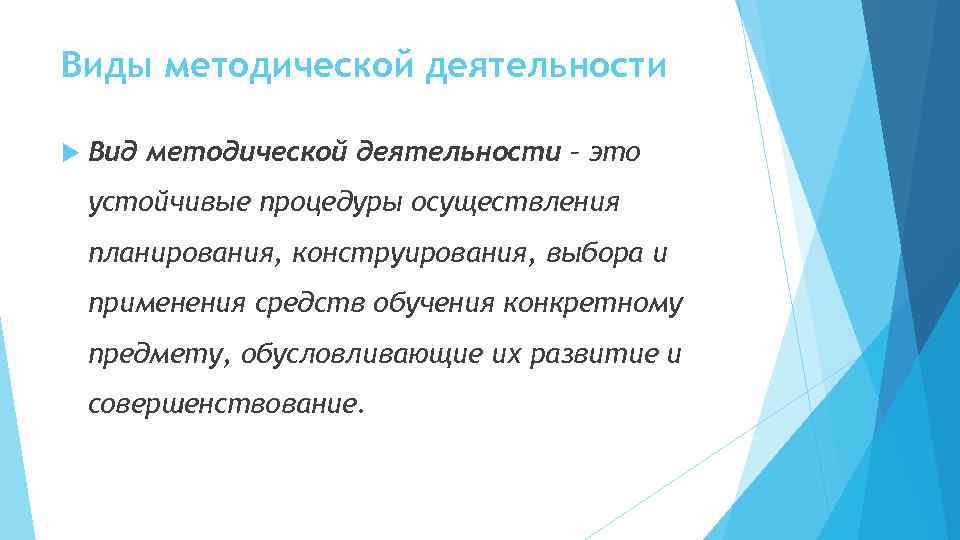 Виды методической деятельности

Вид методической деятельности – это устойчивые процедуры осуществления планирования, конструирования, выбора и применения средств обучения конкретному предмету, обусловливающие их развитие и совершенствование.